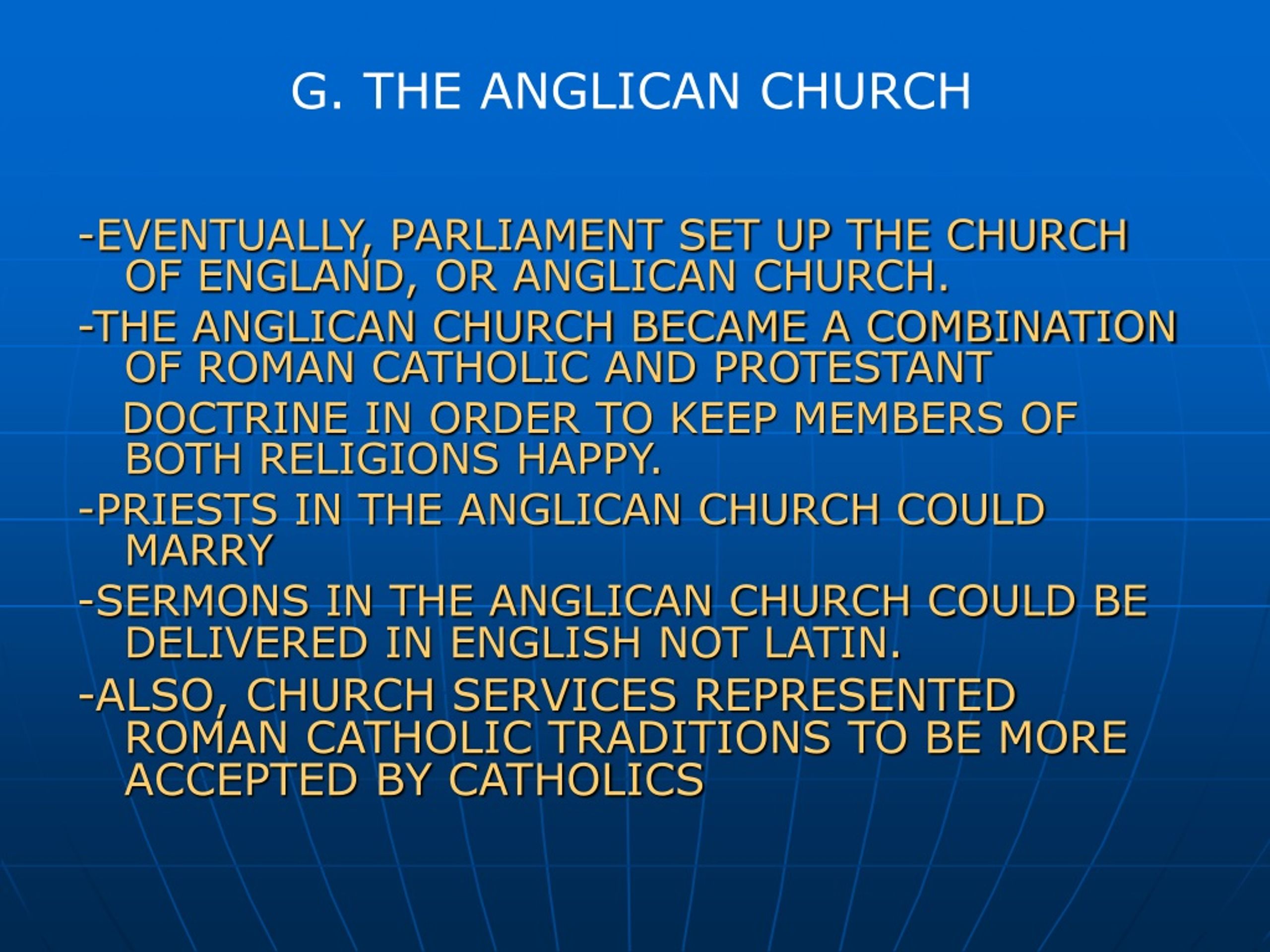 G. THE ANGLICAN CHURCH

-EVENTUALLY, PARLIAMENT SET UP THE CHURCH OF ENGLAND, OR ANGLICAN CHURCH.

-THE ANGLICAN CHURCH BECAME A COMBINATION OF ROMAN CATHOLIC AND PROTESTANT

DOCTRINE IN ORDER TO KEEP MEMBERS OF BOTH RELIGIONS HAPPY.

-PRIESTS IN THE ANGLICAN CHURCH COULD MARRY

-SERMONS IN THE ANGLICAN CHURCH COULD BE DELIVERED IN ENGLISH NOT LATIN.

-ALSO, CHURCH SERVICES REPRESENTED ROMAN CATHOLIC TRADITIONS TO BE MORE ACCEPTED BY CATHOLICS